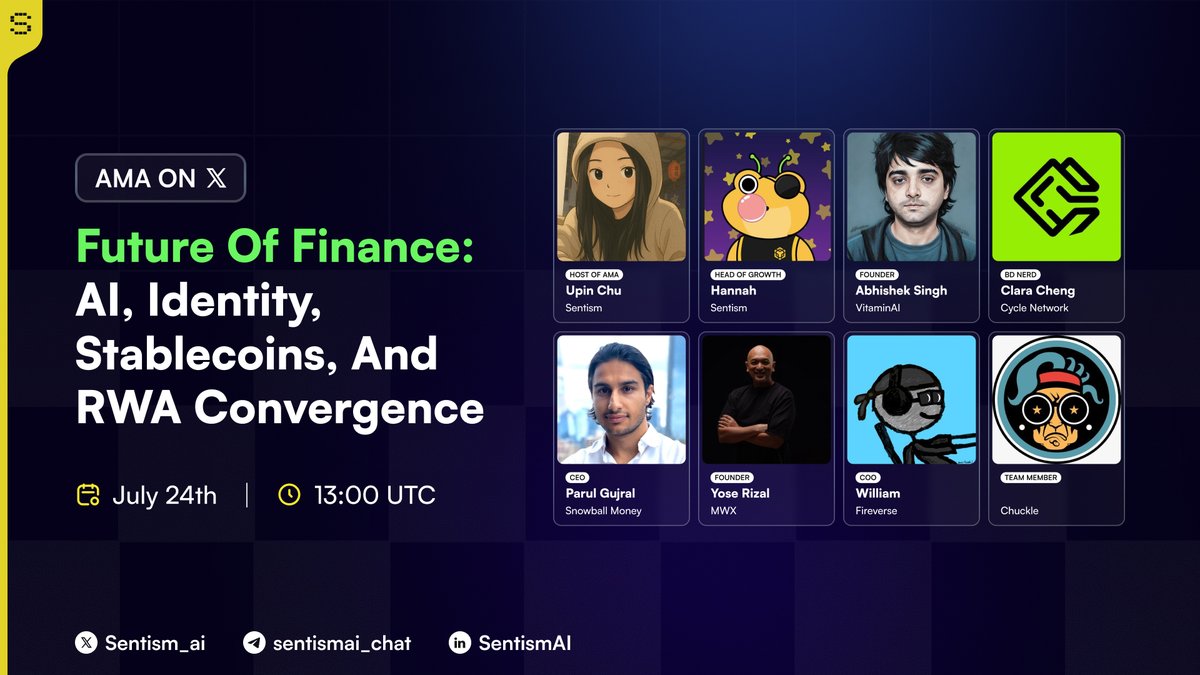 AMA ON 𝕏

Future Of Finance: AI, Identity, Stablecoins, And RWA Convergence

July 24th | 13:00 UTC

HOST OF AMA
Upin Chu
Sentism

HEAD OF GROWTH
Hannah
Sentism

FOUNDER
Abhishek Singh
VitaminAI

BD NERD
Clara Cheng
Cycle Network

CEO
Parul Gujral
Snowball Money

FOUNDER
Yose Rizal
MWX

COO
William
Fireverse

TEAM MEMBER
Chuckle

Sentism_ai
sentismai_chat
SentismAI